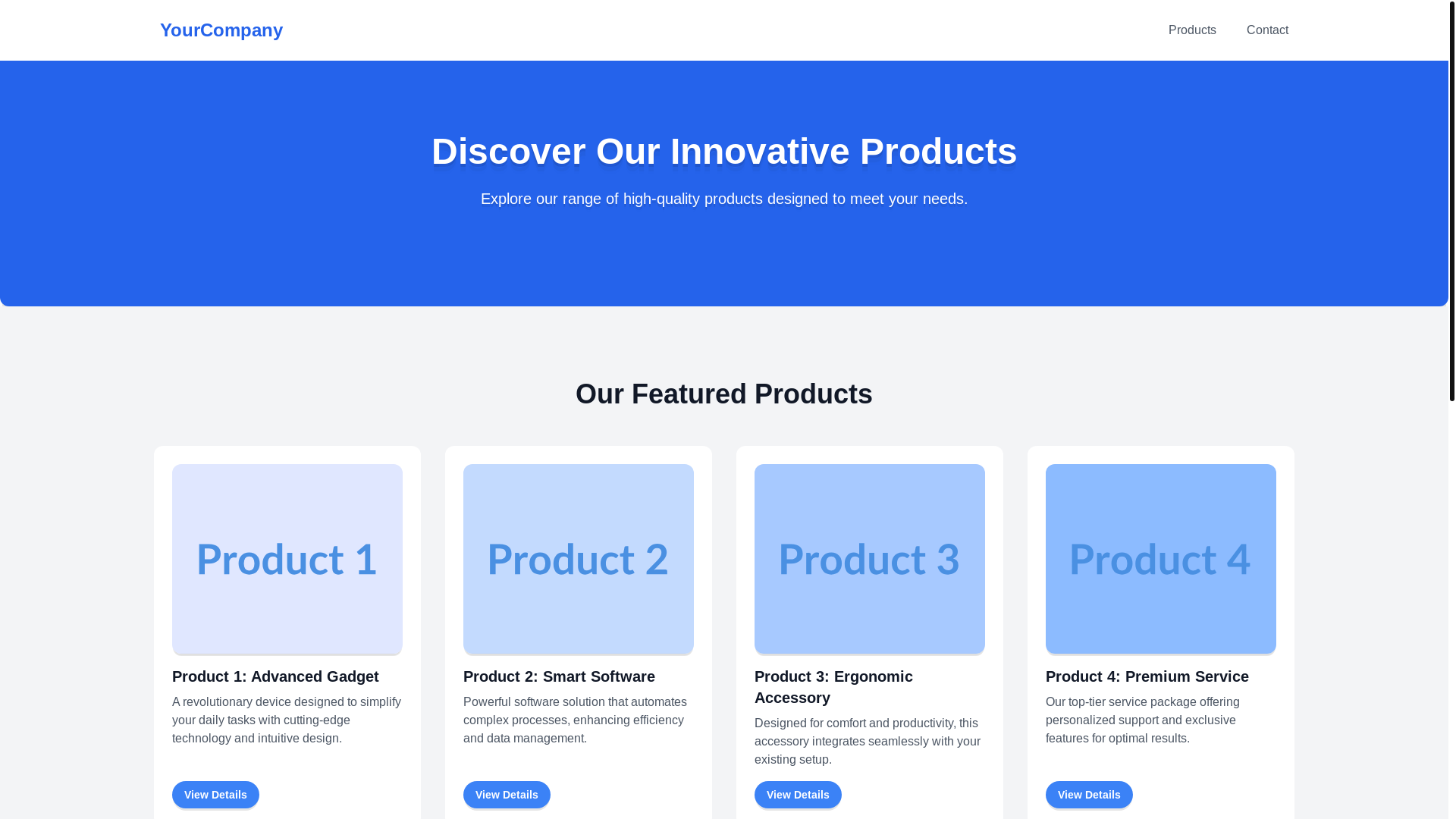 YourCompany

Products Contact

Discover Our Innovative Products

Explore our range of high-quality products designed to meet your needs.

Our Featured Products

Product 1

Product 1: Advanced Gadget

A revolutionary device designed to simplify your daily tasks with cutting-edge technology and intuitive design.

View Details

Product 2

Product 2: Smart Software

Powerful software solution that automates complex processes, enhancing efficiency and data management.

View Details

Product 3

Product 3: Ergonomic Accessory

Designed for comfort and productivity, this accessory integrates seamlessly with your existing setup.

View Details

Product 4

Product 4: Premium Service

Our top-tier service package offering personalized support and exclusive features for optimal results.

View Details